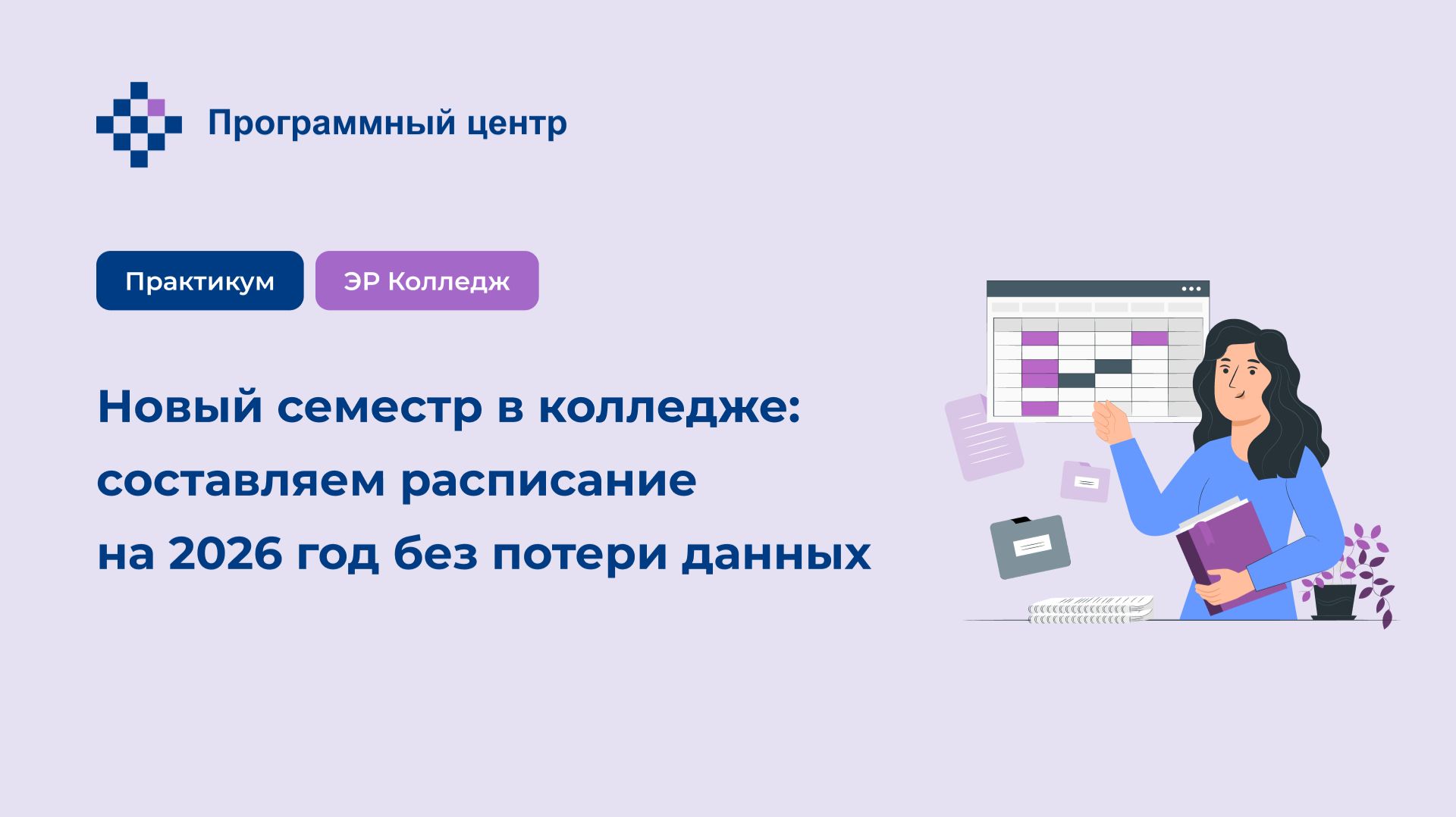 Программный центр

Практикум

ЭР Колледж

Новый семестр в колледже: составляем расписание на 2026 год без потери данных